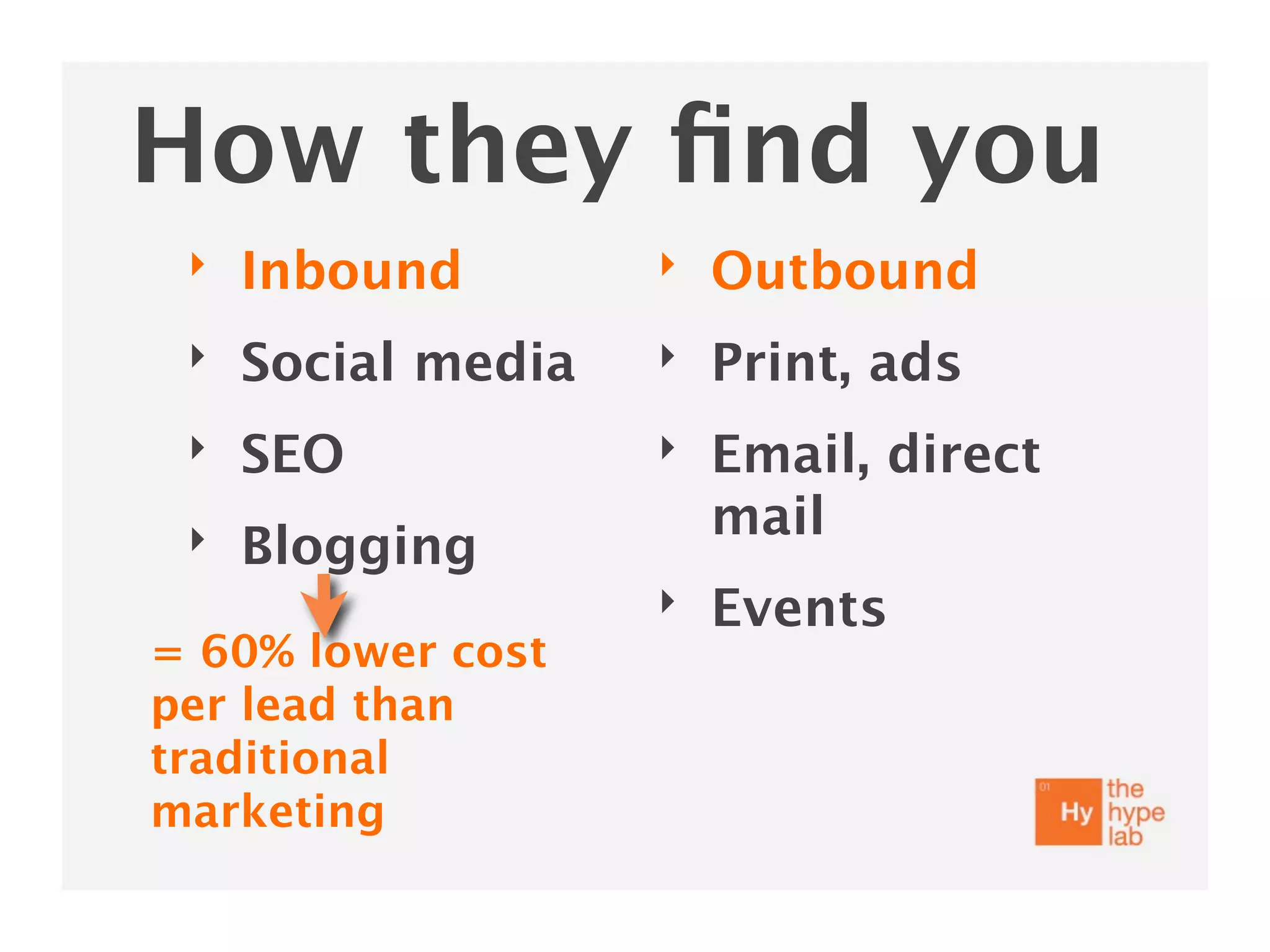 How they find you

Inbound

Social media

SEO

Blogging

= 60% lower cost per lead than traditional marketing

Outbound

Print, ads

Email, direct mail

Events

01 Hy the hype lab